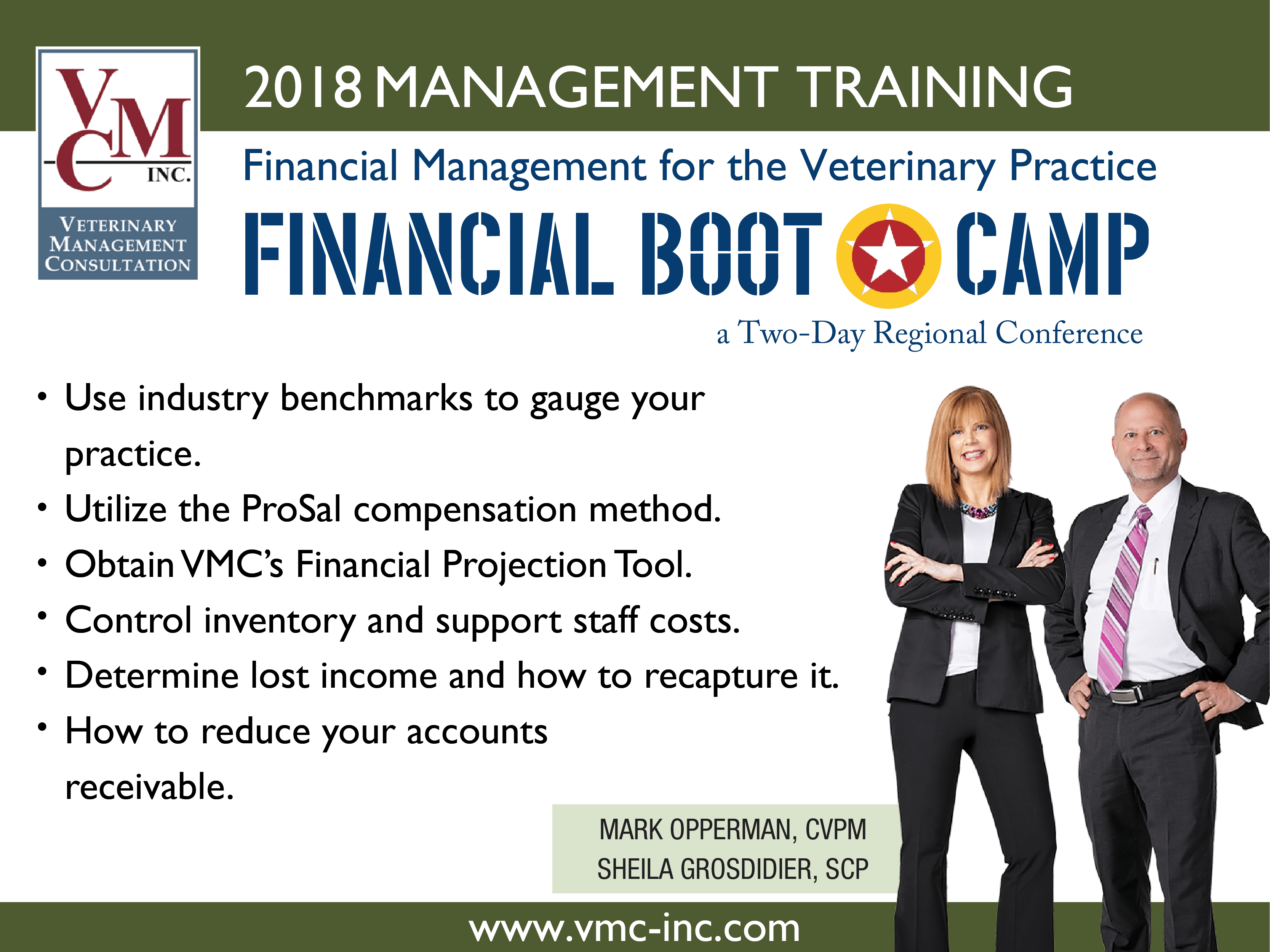 VMC INC.
VETERINARY MANAGEMENT CONSULTATION

2018 MANAGEMENT TRAINING

Financial Management for the Veterinary Practice

FINANCIAL BOOT CAMP

a Two-Day Regional Conference

• Use industry benchmarks to gauge your practice.
• Utilize the ProSal compensation method.
• Obtain VMC's Financial Projection Tool.
• Control inventory and support staff costs.
• Determine lost income and how to recapture it.
• How to reduce your accounts receivable.

MARK OPPERMAN, CVPM
SHEILA GROSDIDIER, SCP

www.vmc-inc.com